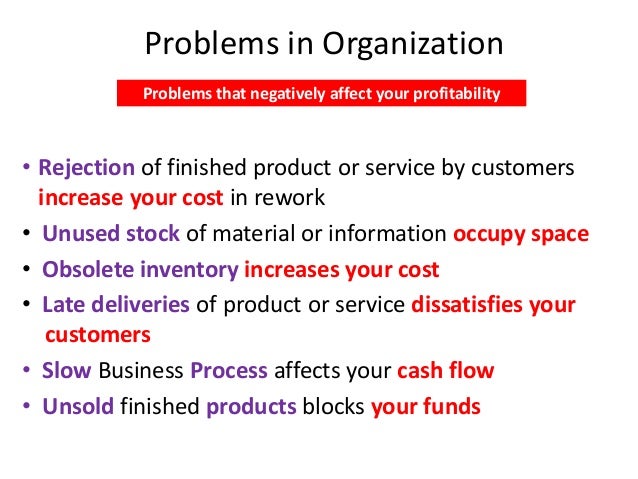 Problems in Organization

Problems that negatively affect your profitability

• Rejection of finished product or service by customers increase your cost in rework
• Unused stock of material or information occupy space
• Obsolete inventory increases your cost
• Late deliveries of product or service dissatisfies your customers
• Slow Business Process affects your cash flow
• Unsold finished products blocks your funds